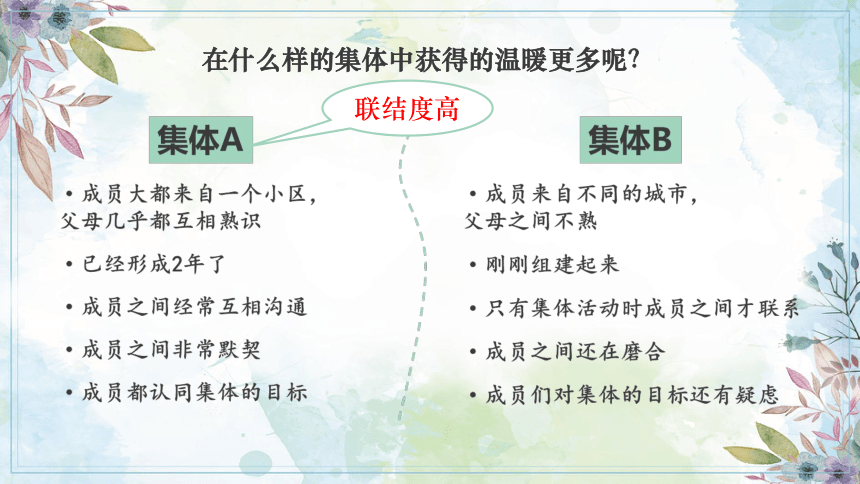 在什么样的集体中获得的温暖更多呢?

联结度高

集体A

• 成员大都来自一个小区,父母几乎都互相熟识

• 已经形成2年了

• 成员之间经常互相沟通

• 成员之间非常默契

• 成员都认同集体的目标

集体B

• 成员来自不同的城市,父母之间不熟

• 刚刚组建起来

• 只有集体活动时成员之间才联系

• 成员之间还在磨合

• 成员们对集体的目标还有疑虑